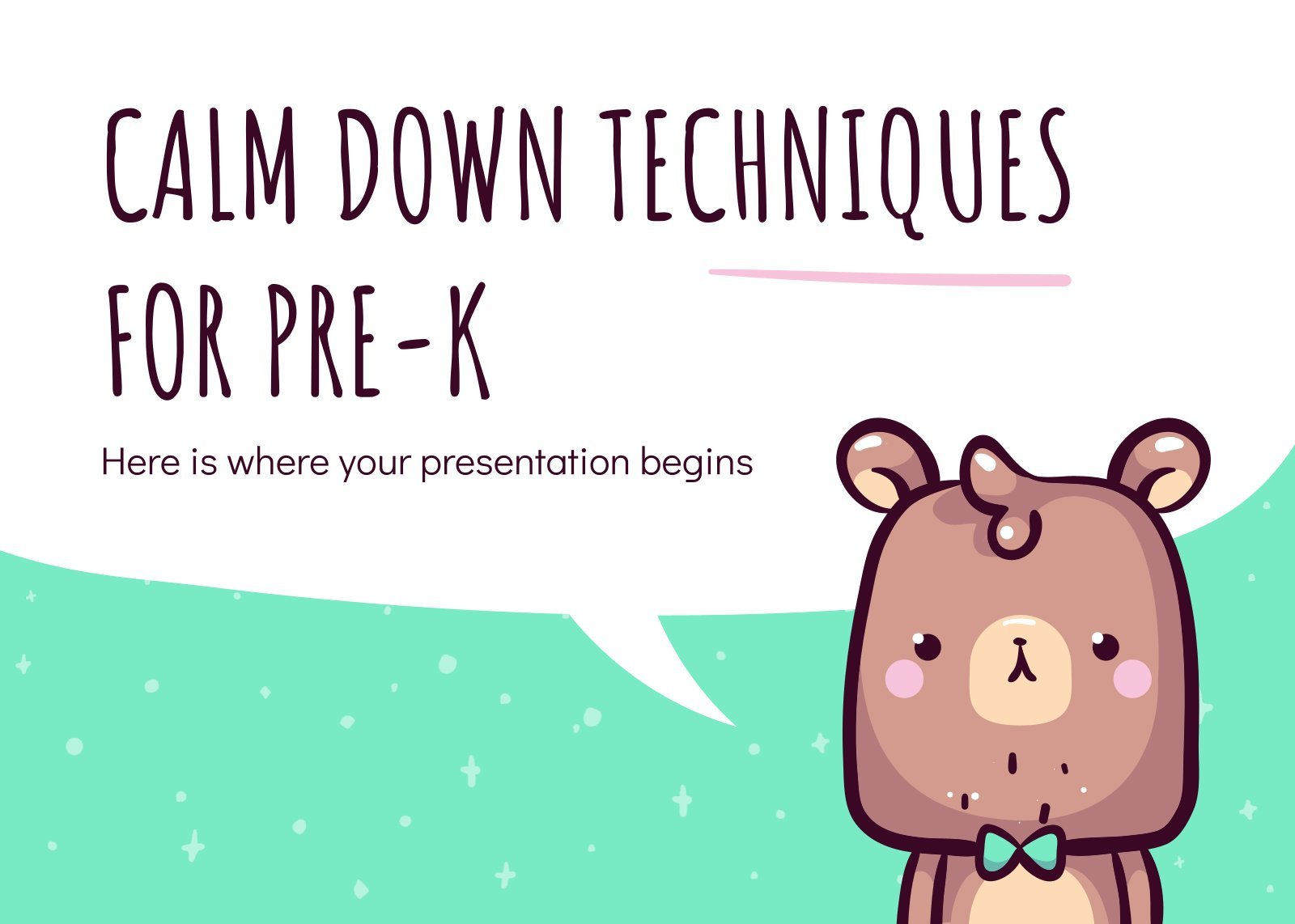 CALM DOWN TECHNIQUES FOR PRE-K

Here is where your presentation begins